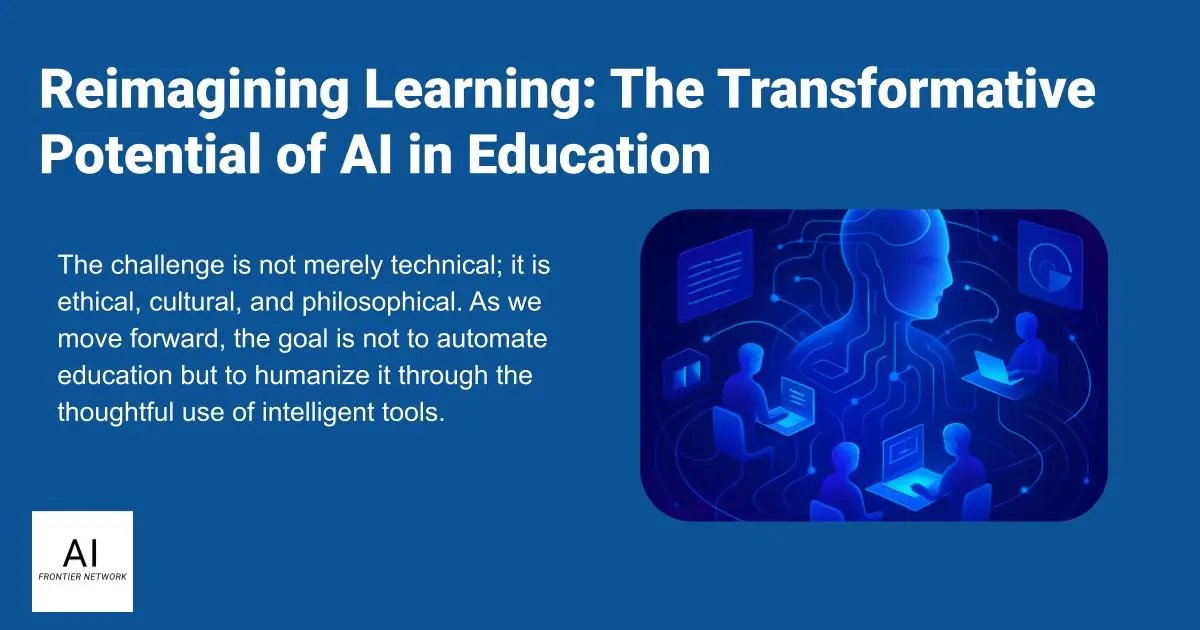 Reimagining Learning: The Transformative Potential of AI in Education

The challenge is not merely technical; it is ethical, cultural, and philosophical. As we move forward, the goal is not to automate education but to humanize it through the thoughtful use of intelligent tools.

AI
FRONTIER NETWORK